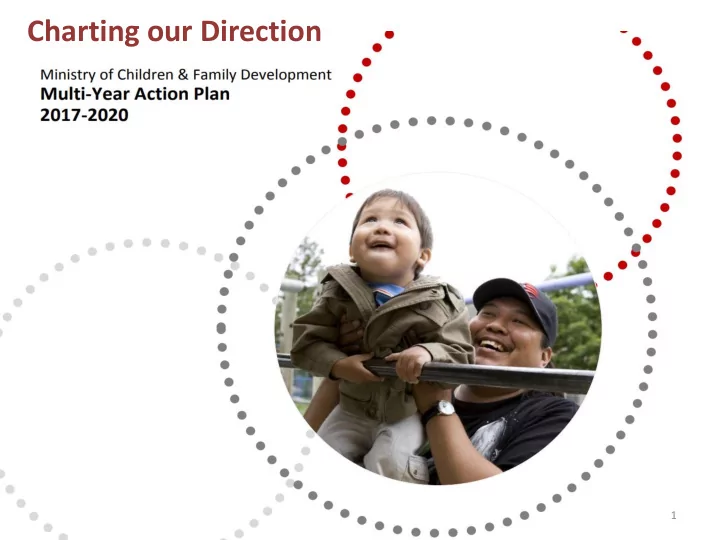 Charting our Direction

Ministry of Children & Family Development
Multi-Year Action Plan
2017-2020

1